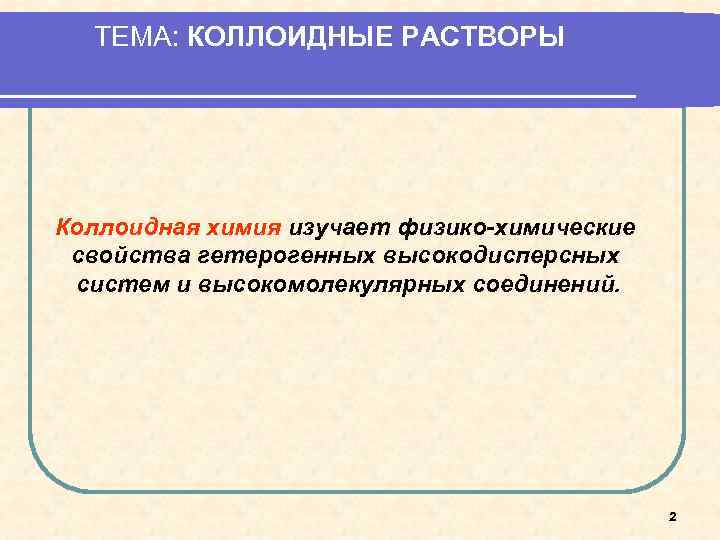 ТЕМА: КОЛЛОИДНЫЕ РАСТВОРЫ

Коллоидная химия изучает физико-химические свойства гетерогенных высокодисперсных систем и высокомолекулярных соединений.

2